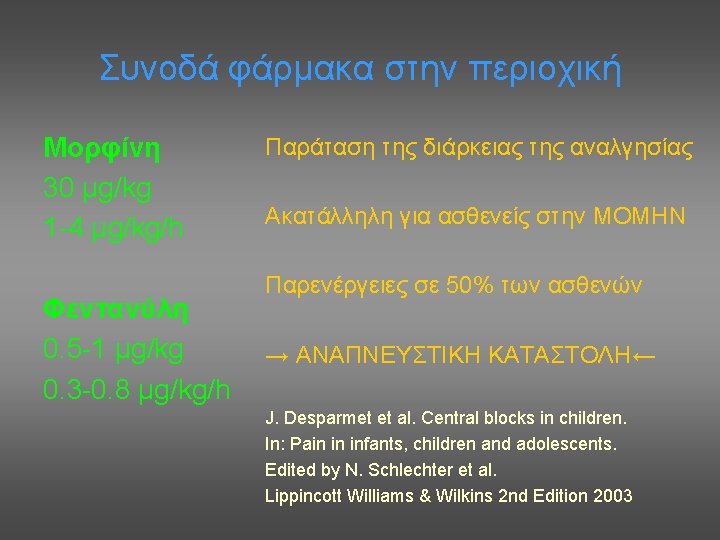 Συνοδά φάρμακα στην περιοχική

Μορφίνη
30 μg/kg
1-4 μg/kg/h

Φεντανύλη
0.5-1 μg/kg
0.3-0.8 μg/kg/h

Παράταση της διάρκειας της αναλγησίας

Ακατάλληλη για ασθενείς στην ΜΟΜΗΝ

Παρενέργειες σε 50% των ασθενών

→ ΑΝΑΠΝΕΥΣΤΙΚΗ ΚΑΤΑΣΤΟΛΗ←

J. Desparmet et al. Central blocks in children.
In: Pain in infants, children and adolescents.
Edited by N. Schlechter et al.
Lippincott Williams & Wilkins 2nd Edition 2003